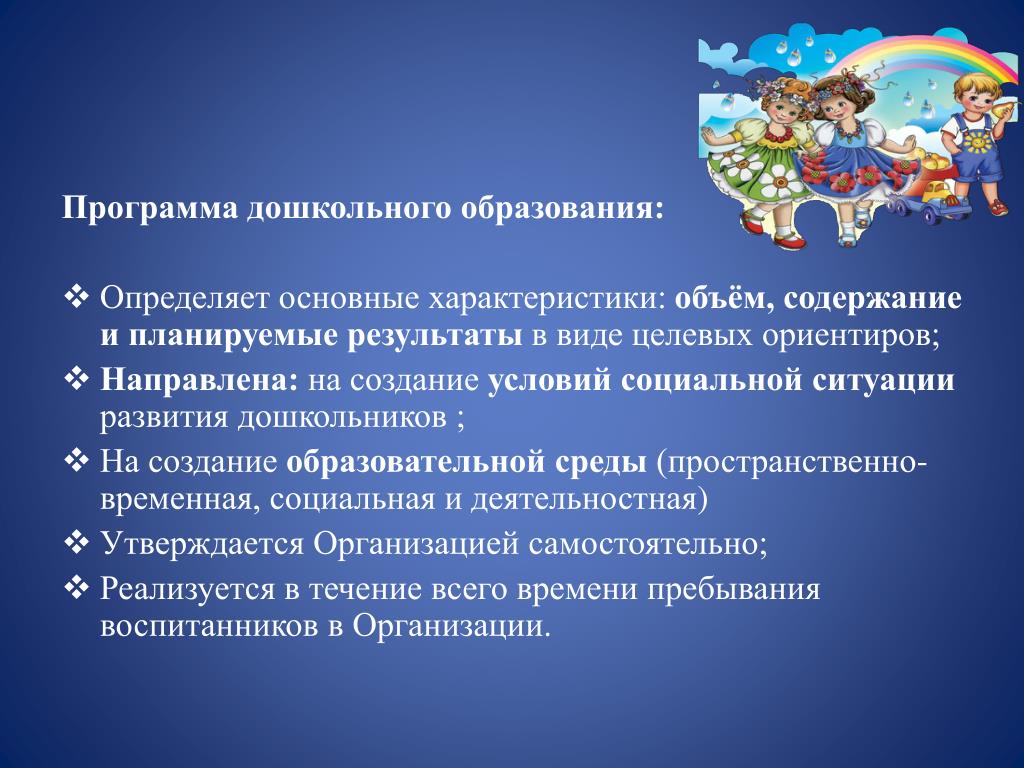 Программа дошкольного образования:

❖ Определяет основные характеристики: объём, содержание и планируемые результаты в виде целевых ориентиров;
❖ Направлена: на создание условий социальной ситуации развития дошкольников ;
❖ На создание образовательной среды (пространственно-временная, социальная и деятельностная)
❖ Утверждается Организацией самостоятельно;
❖ Реализуется в течение всего времени пребывания воспитанников в Организации.